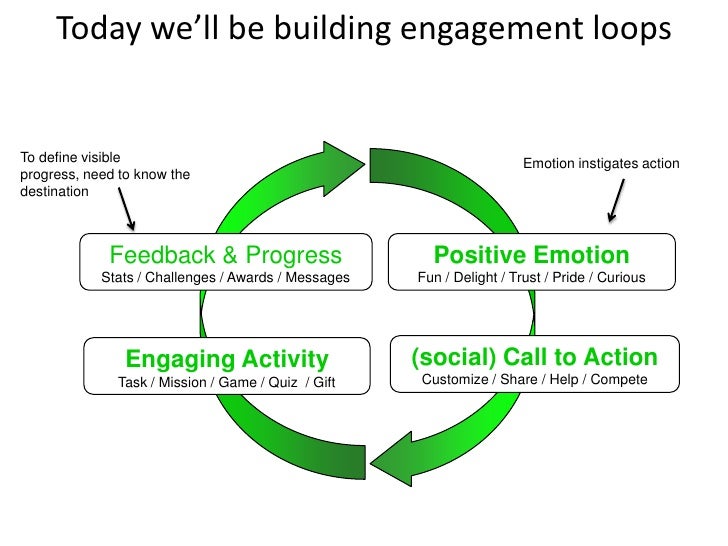 Today we'll be building engagement loops

To define visible progress, need to know the destination

Emotion instigates action

Feedback & Progress
Stats / Challenges / Awards / Messages

Positive Emotion
Fun / Delight / Trust / Pride / Curious

Engaging Activity
Task / Mission / Game / Quiz / Gift

(social) Call to Action
Customize / Share / Help / Compete